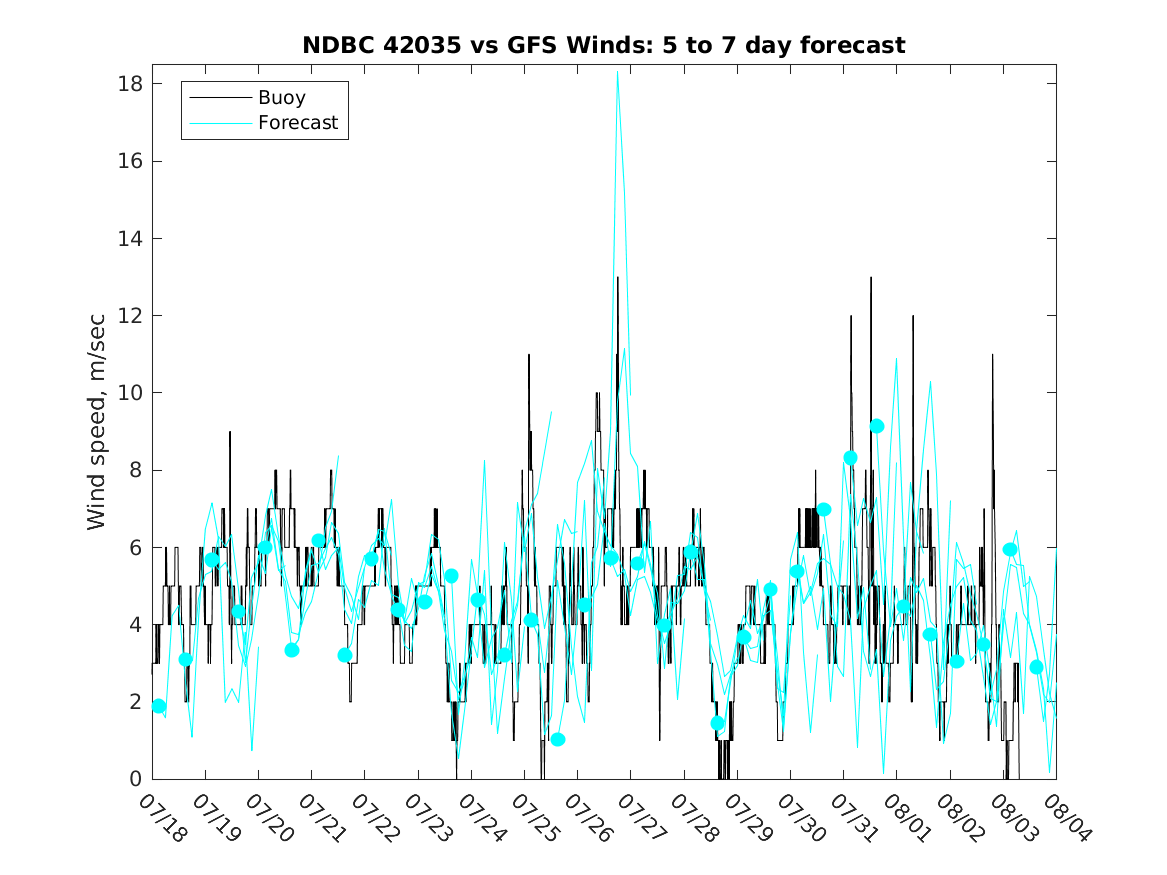 NDBC 42035 vs GFS Winds: 5 to 7 day forecast

Buoy
Forecast

Wind speed, m/sec

18
16
14
12
10
8
6
4
2
0

07/18
07/19
07/20
07/21
07/22
07/23
07/24
07/25
07/26
07/27
07/28
07/29
07/30
07/31
08/01
08/02
08/03
08/04